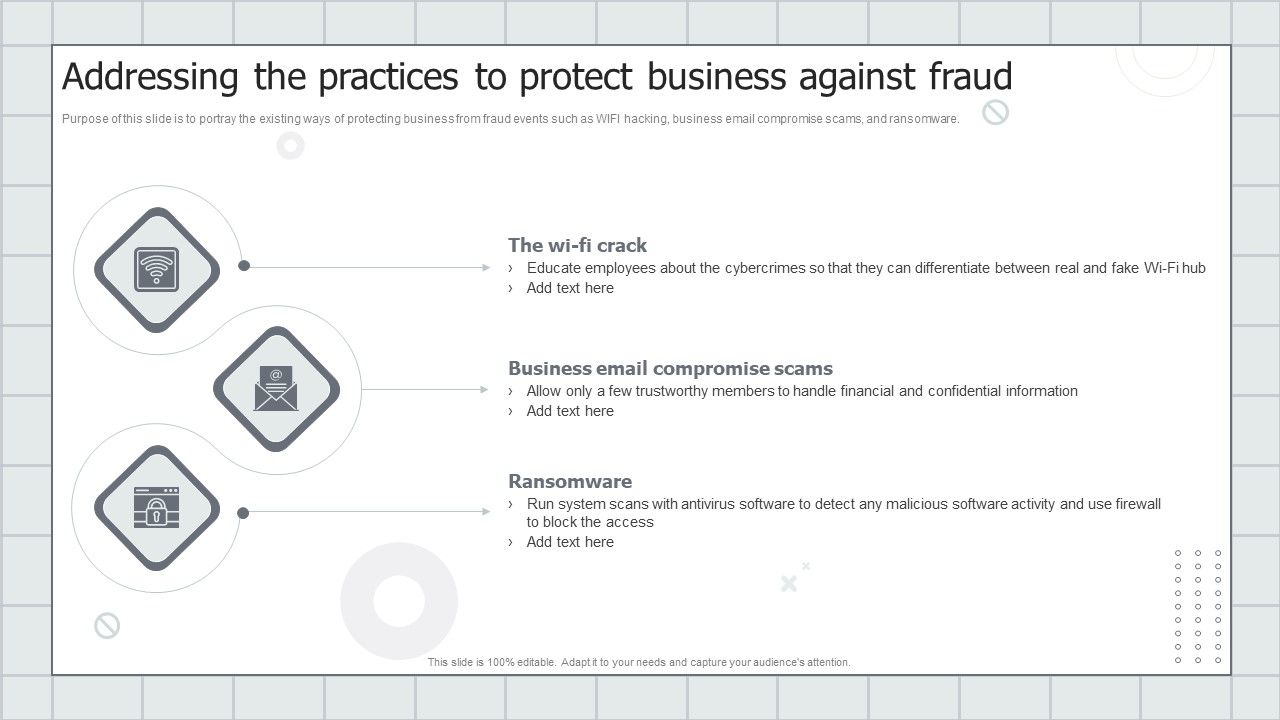 Addressing the practices to protect business against fraud

Purpose of this slide is to portray the existing ways of protecting business from fraud events such as WIFI hacking, business email compromise scams, and ransomware.

The wi-fi crack
› Educate employees about the cybercrimes so that they can differentiate between real and fake Wi-Fi hub
› Add text here

Business email compromise scams
› Allow only a few trustworthy members to handle financial and confidential information
› Add text here

Ransomware
› Run system scans with antivirus software to detect any malicious software activity and use firewall to block the access
› Add text here

This slide is 100% editable. Adapt it to your needs and capture your audience's attention.